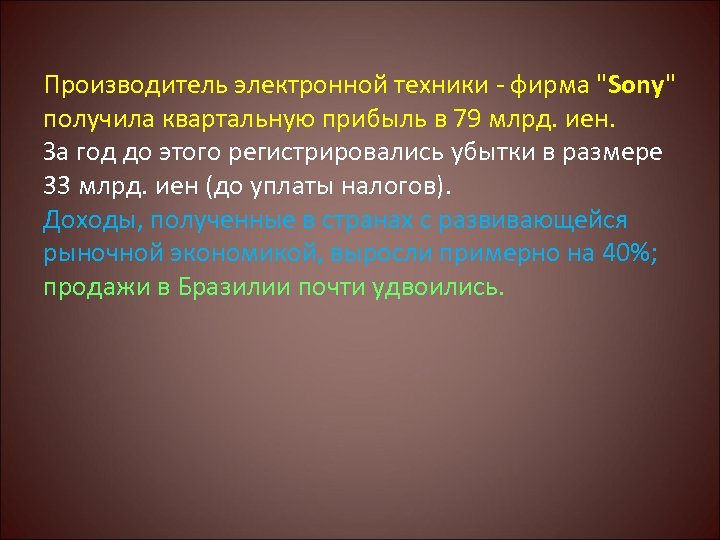 Производитель электронной техники - фирма "Sony" получила квартальную прибыль в 79 млрд. иен.
За год до этого регистрировались убытки в размере 33 млрд. иен (до уплаты налогов).
Доходы, полученные в странах с развивающейся рыночной экономикой, выросли примерно на 40%; продажи в Бразилии почти удвоились.